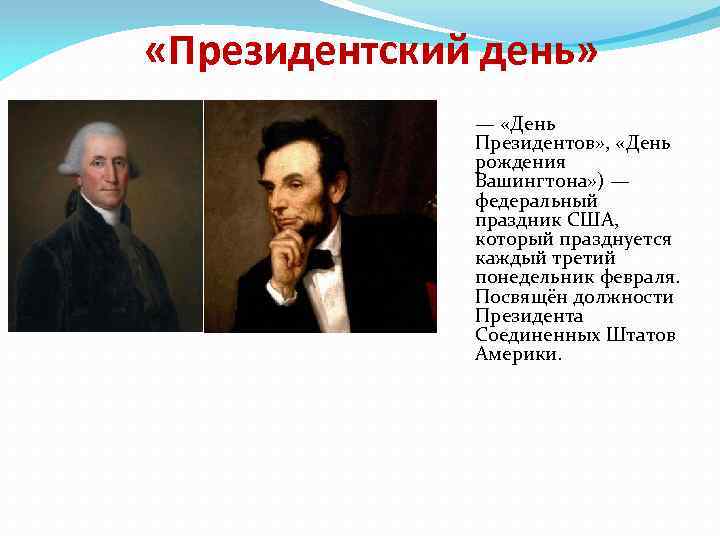 «Президентский день»

— «День Президентов», «День рождения Вашингтона») — федеральный праздник США, который празднуется каждый третий понедельник февраля. Посвящён должности Президента Соединенных Штатов Америки.